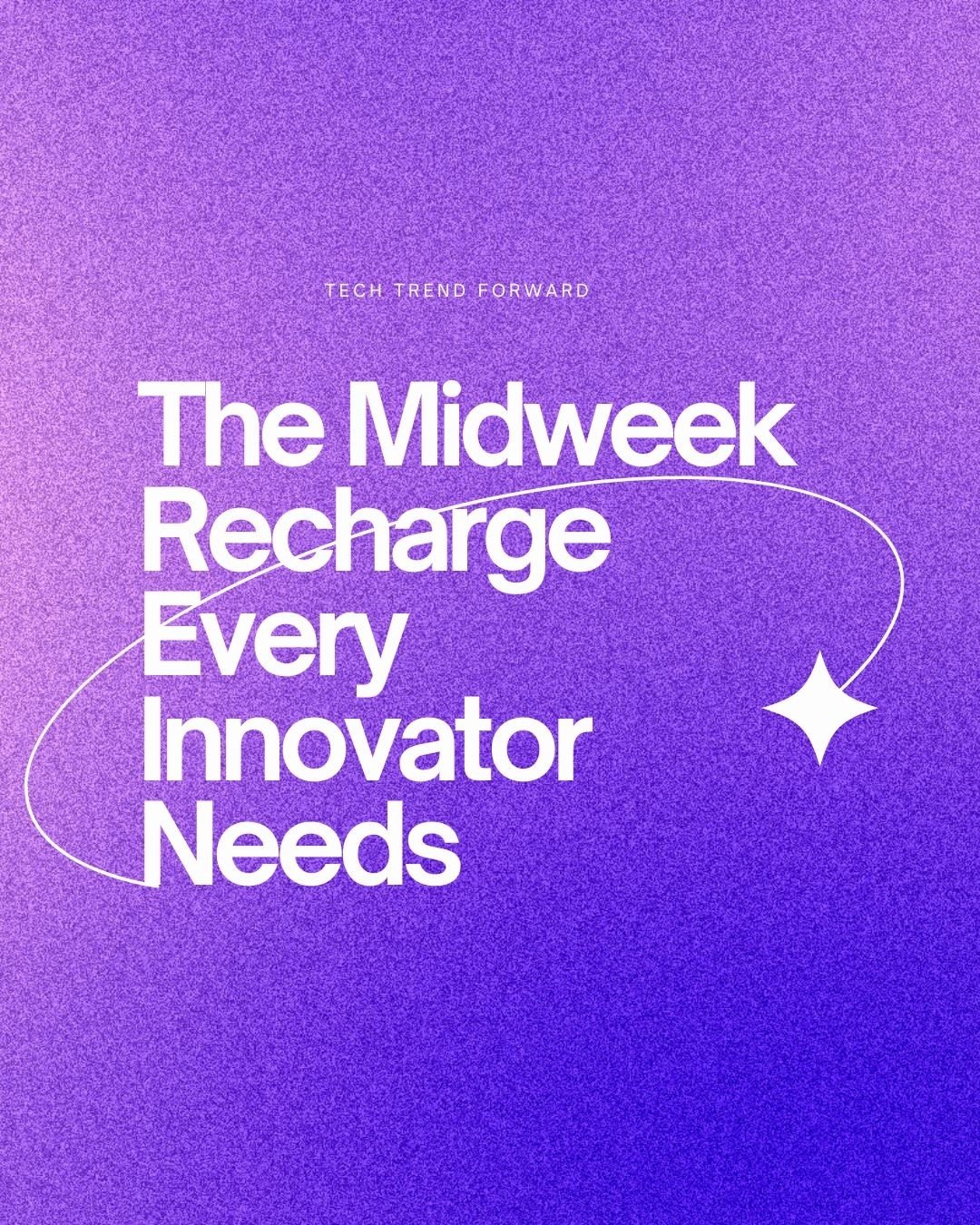 TECH TREND FORWARD

The Midweek Recharge Every Innovator Needs